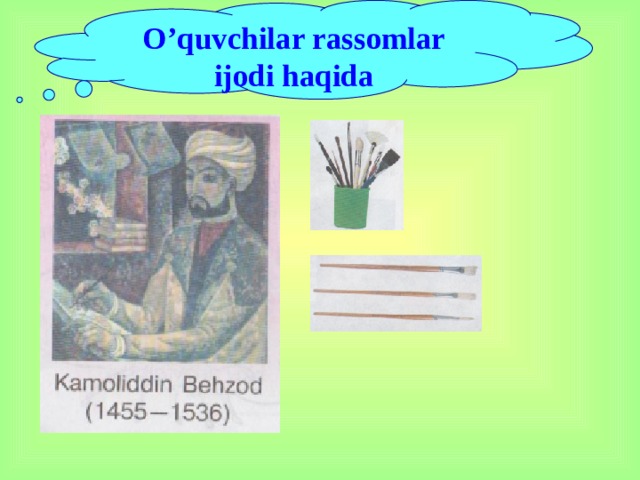 O’quvchilar rassomlar ijodi haqida

Kamoliddin Behzod
(1455—1536)